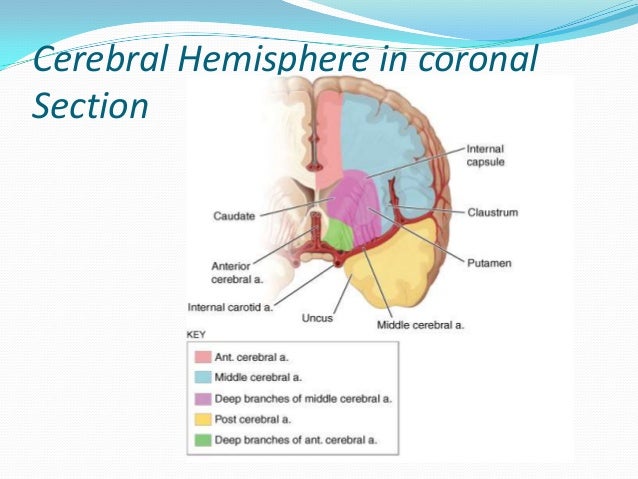 Cerebral Hemisphere in coronal Section

Internal capsule

Caudate

Claustrum

Putamen

Anterior cerebral a.

Internal carotid a.

Uncus

Middle cerebral a.

KEY

Ant. cerebral a.

Middle cerebral a.

Deep branches of middle cerebral a.

Post cerebral a.

Deep branches of ant. cerebral a.